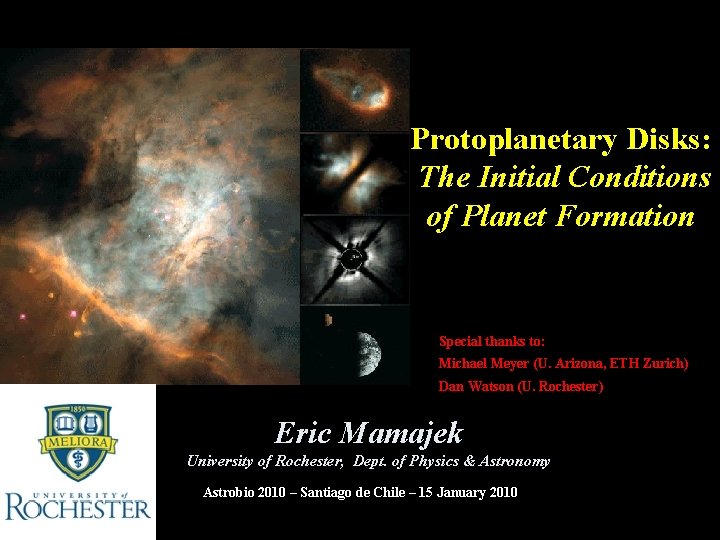 Protoplanetary Disks:
The Initial Conditions of Planet Formation

Special thanks to:
Michael Meyer (U. Arizona, ETH Zurich)
Dan Watson (U. Rochester)

1850
MELIORA
UNIVERSITY of ROCHESTER

Eric Mamajek
University of Rochester, Dept. of Physics & Astronomy

Astrobio 2010 – Santiago de Chile – 15 January 2010